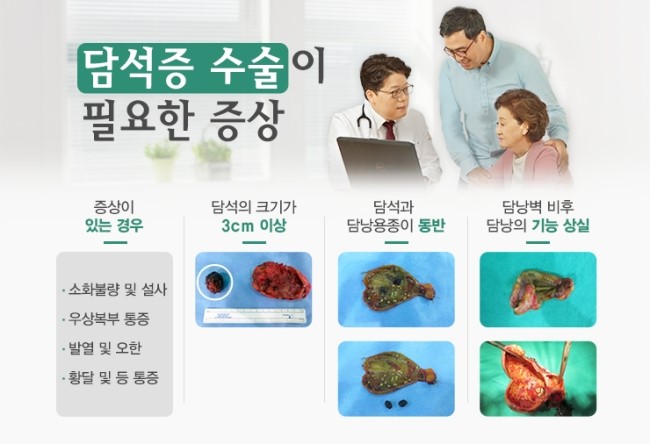 담석증 수술이
필요한 증상

증상이
있는 경우

· 소화불량 및 설사
· 우상복부 통증
· 발열 및 오한
· 황달 및 등 통증

담석의 크기가
3cm 이상

담석과
담낭용종이 동반

담낭벽 비후
담낭의 기능 상실